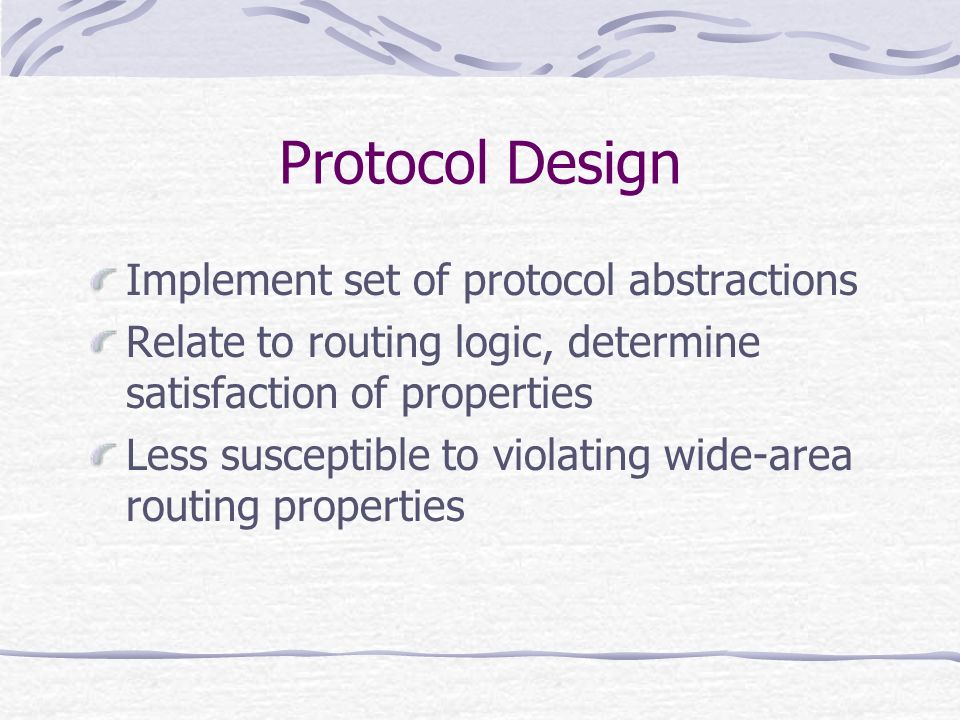 Protocol Design

Implement set of protocol abstractions

Relate to routing logic, determine satisfaction of properties

Less susceptible to violating wide-area routing properties